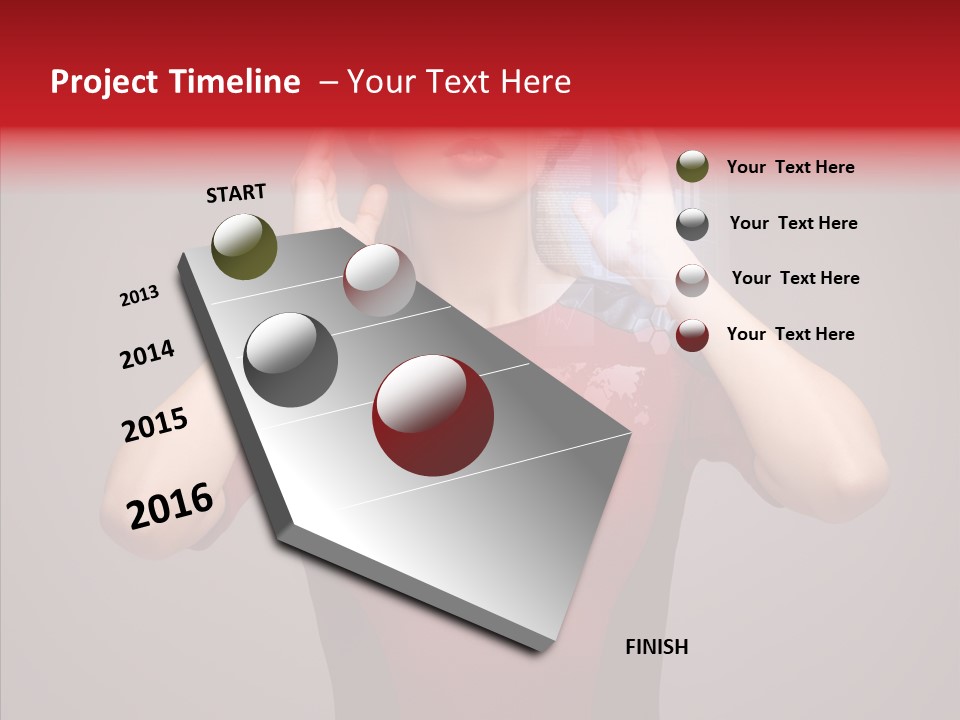 Project Timeline – Your Text Here

START

2013

2014

2015

2016

FINISH

Your Text Here

Your Text Here

Your Text Here

Your Text Here